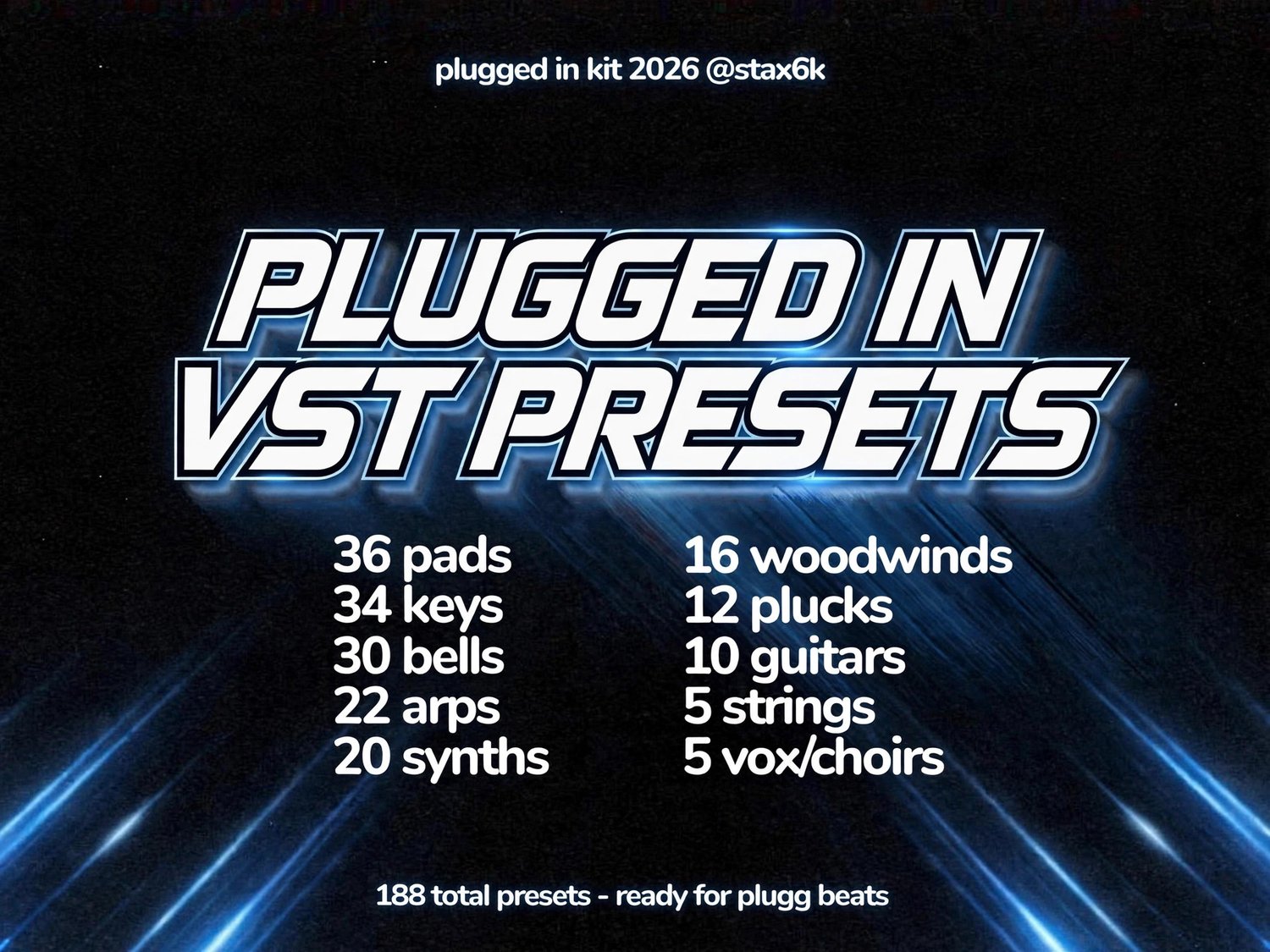 plugged in kit 2026 @stax6k

PLUGGED IN
VST PRESETS

36 pads
34 keys
30 bells
22 arps
20 synths

16 woodwinds
12 plucks
10 guitars
5 strings
5 vox/choirs

188 total presets - ready for plugg beats